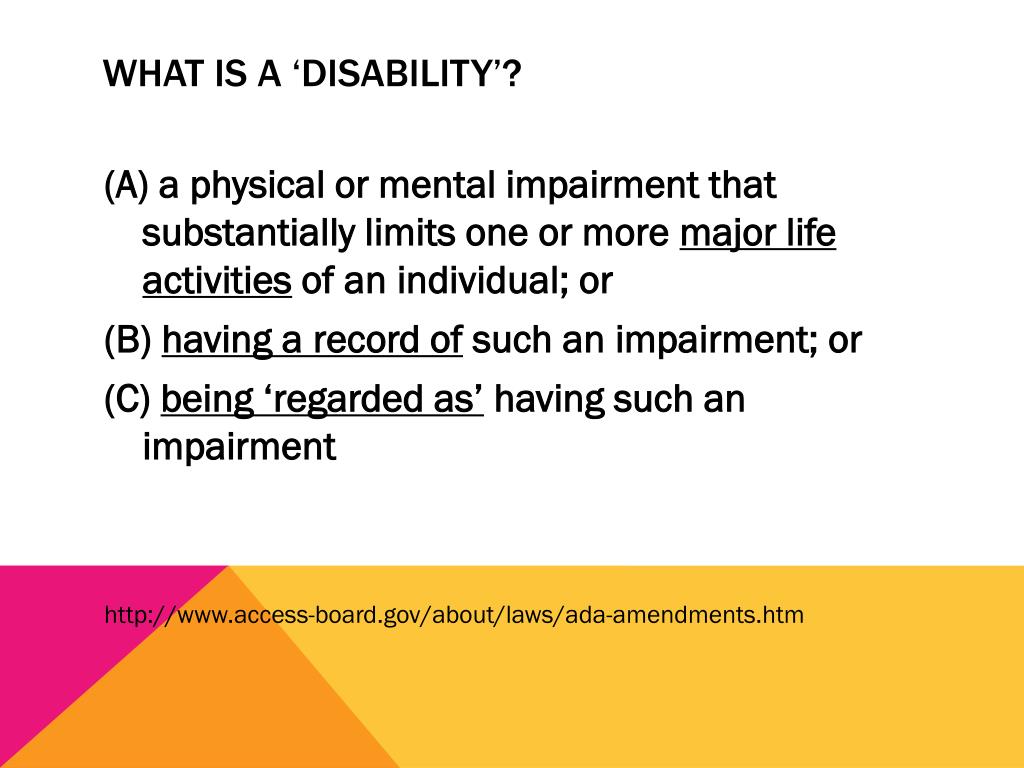 WHAT IS A ‘DISABILITY’?

(A) a physical or mental impairment that substantially limits one or more major life activities of an individual; or

(B) having a record of such an impairment; or

(C) being ‘regarded as’ having such an impairment

http://www.access-board.gov/about/laws/ada-amendments.htm